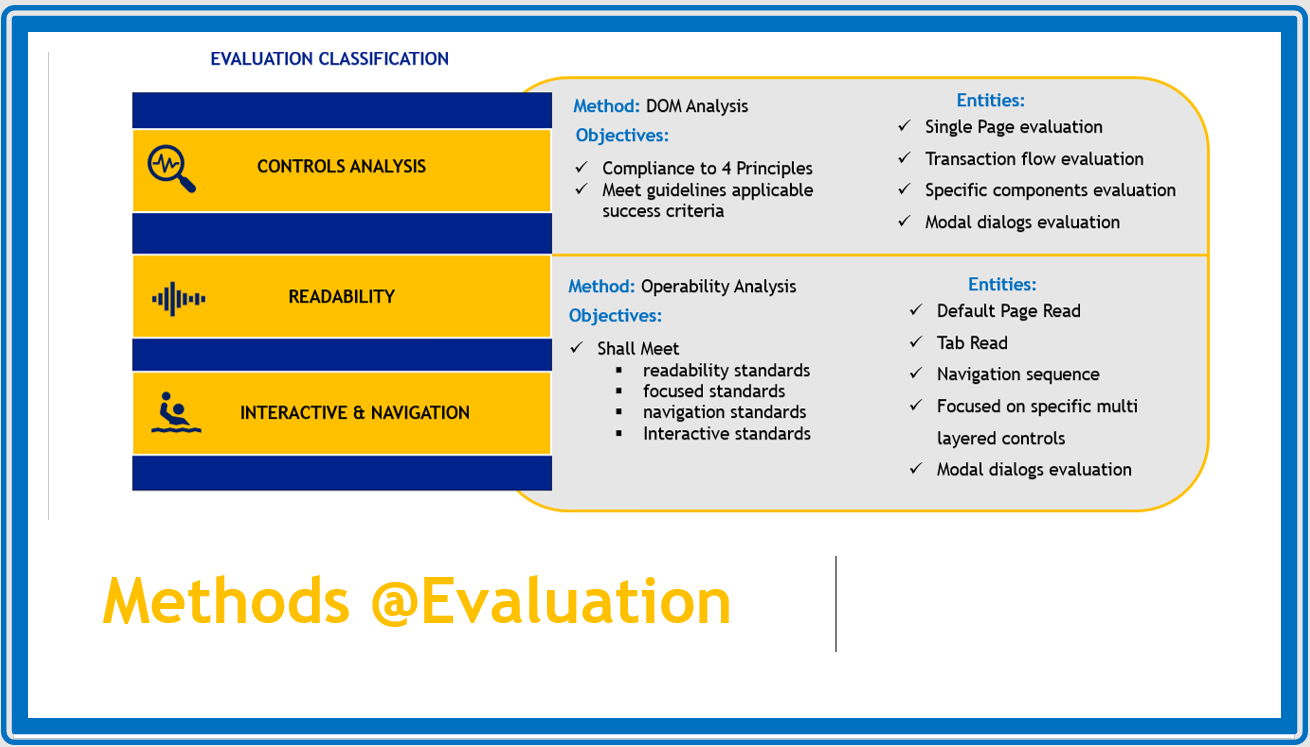 EVALUATION CLASSIFICATION

CONTROLS ANALYSIS

READABILITY

INTERACTIVE & NAVIGATION

Method: DOM Analysis

Objectives:

✓ Compliance to 4 Principles
✓ Meet guidelines applicable success criteria

Entities:

✓ Single Page evaluation
✓ Transaction flow evaluation
✓ Specific components evaluation
✓ Modal dialogs evaluation

Method: Operability Analysis

Objectives:

✓ Shall Meet
▪ readability standards
▪ focused standards
▪ navigation standards
▪ Interactive standards

Entities:

✓ Default Page Read
✓ Tab Read
✓ Navigation sequence
✓ Focused on specific multi layered controls
✓ Modal dialogs evaluation

Methods @Evaluation